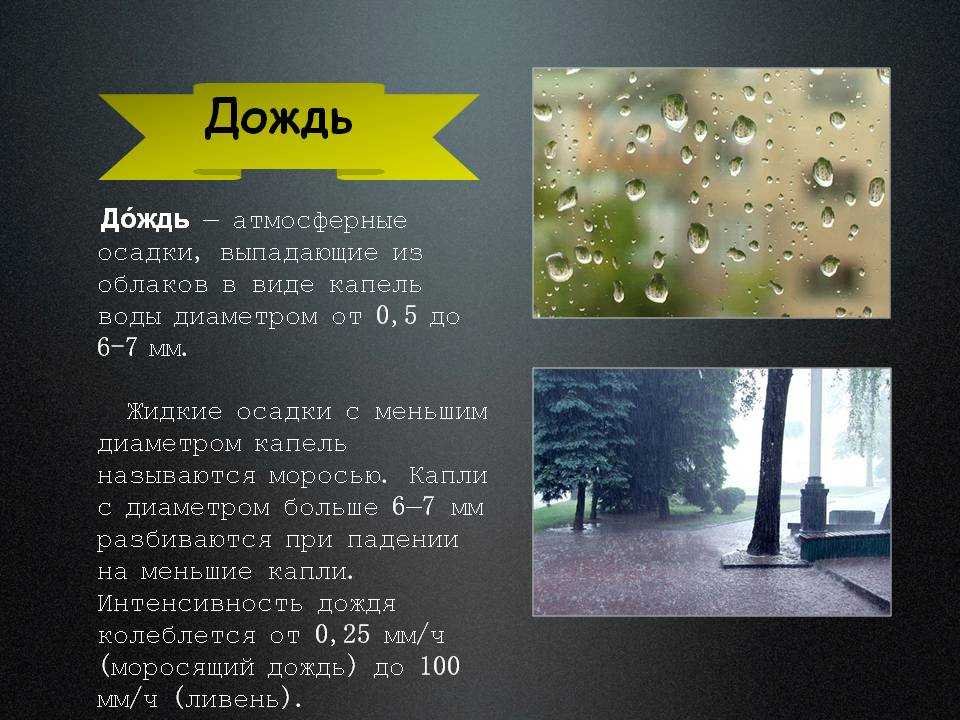 Дождь

До́ждь — атмосферные осадки, выпадающие из облаков в виде капель воды диаметром от 0,5 до 6-7 мм.

Жидкие осадки с меньшим диаметром капель называются моросью. Капли с диаметром больше 6—7 мм разбиваются при падении на меньшие капли. Интенсивность дождя колеблется от 0,25 мм/ч (моросящий дождь) до 100 мм/ч (ливень).